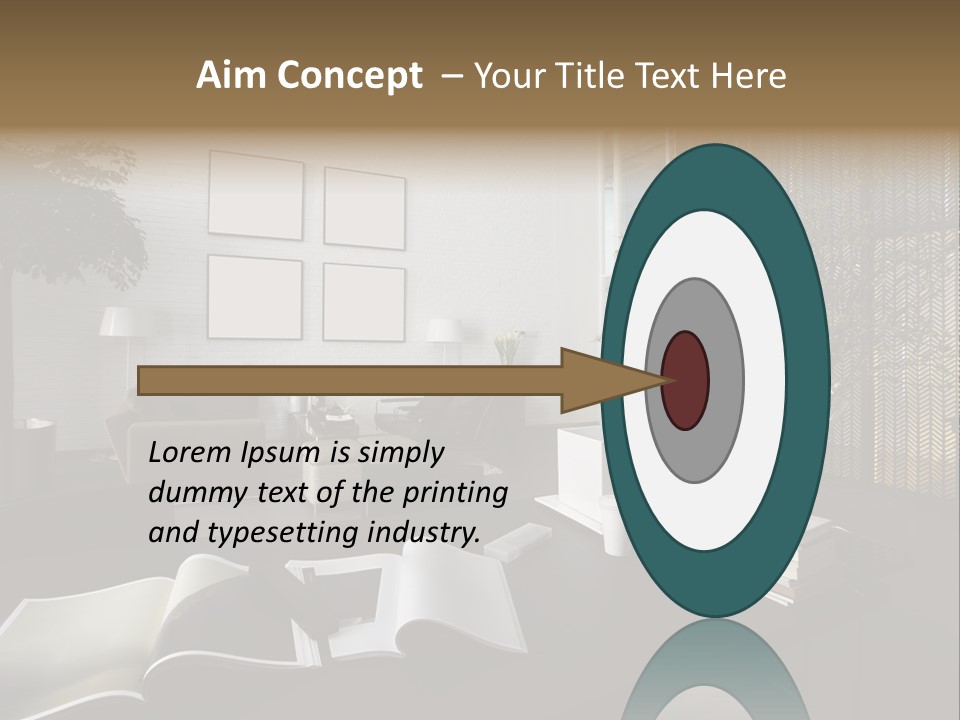 Aim Concept – Your Title Text Here

Lorem Ipsum is simply dummy text of the printing and typesetting industry.